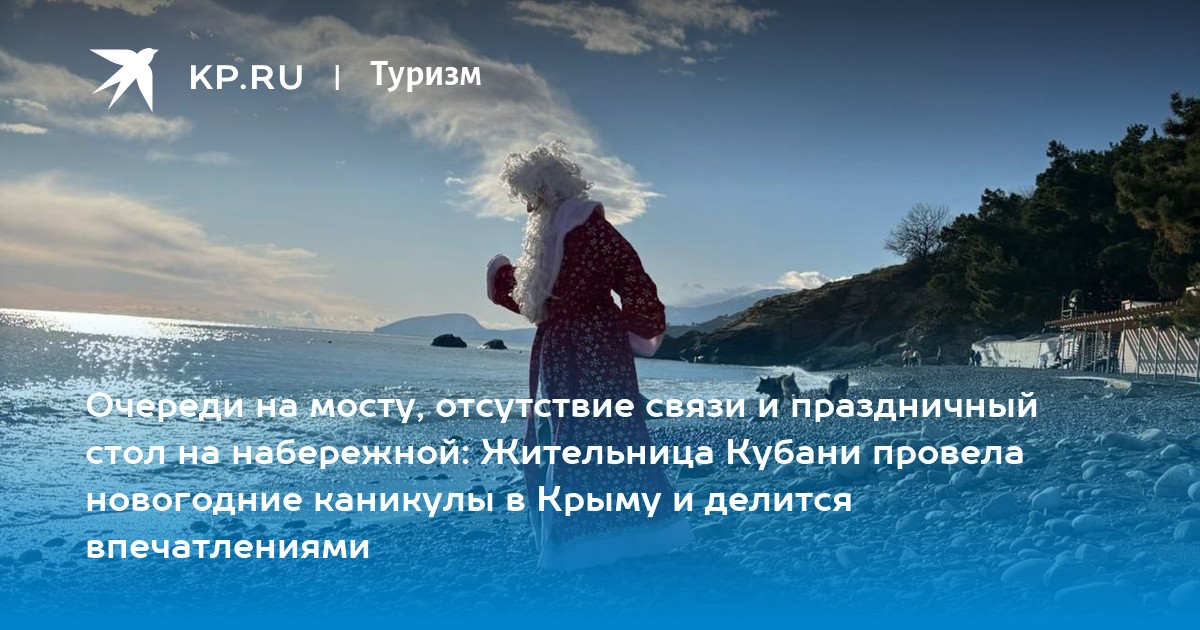 KP.RU | Туризм

Очереди на мосту, отсутствие связи и праздничный стол на набережной: Жительница Кубани провела новогодние каникулы в Крыму и делится впечатлениями